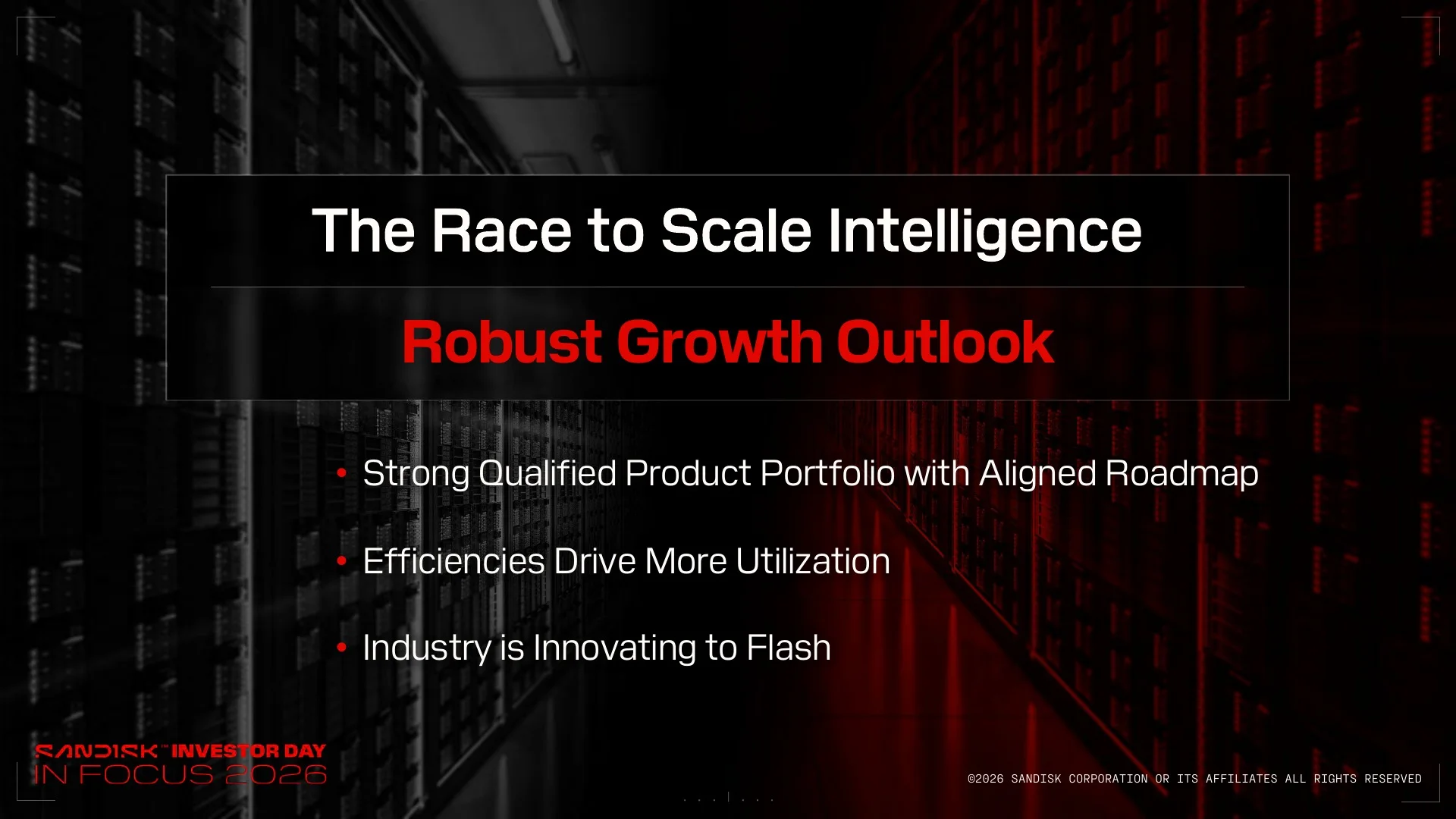 The Race to Scale Intelligence

Robust Growth Outlook

• Strong Qualified Product Portfolio with Aligned Roadmap

• Efficiencies Drive More Utilization

• Industry is Innovating to Flash

SANDISK™ INVESTOR DAY
IN FOCUS 2026

©2026 SANDISK CORPORATION OR ITS AFFILIATES ALL RIGHTS RESERVED